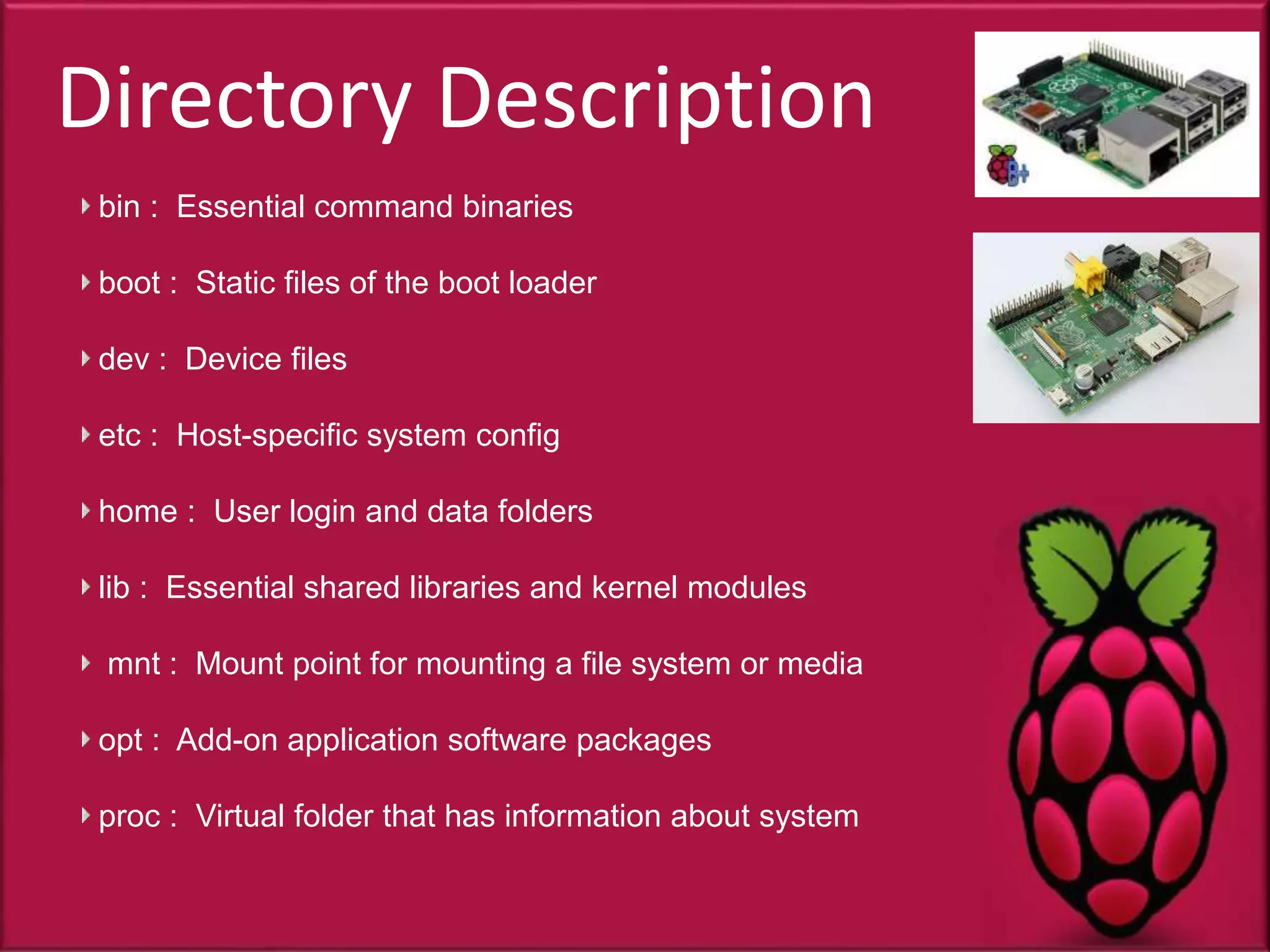 Directory Description

bin : Essential command binaries

boot : Static files of the boot loader

dev : Device files

etc : Host-specific system config

home : User login and data folders

lib : Essential shared libraries and kernel modules

mnt : Mount point for mounting a file system or media

opt : Add-on application software packages

proc : Virtual folder that has information about system

B+